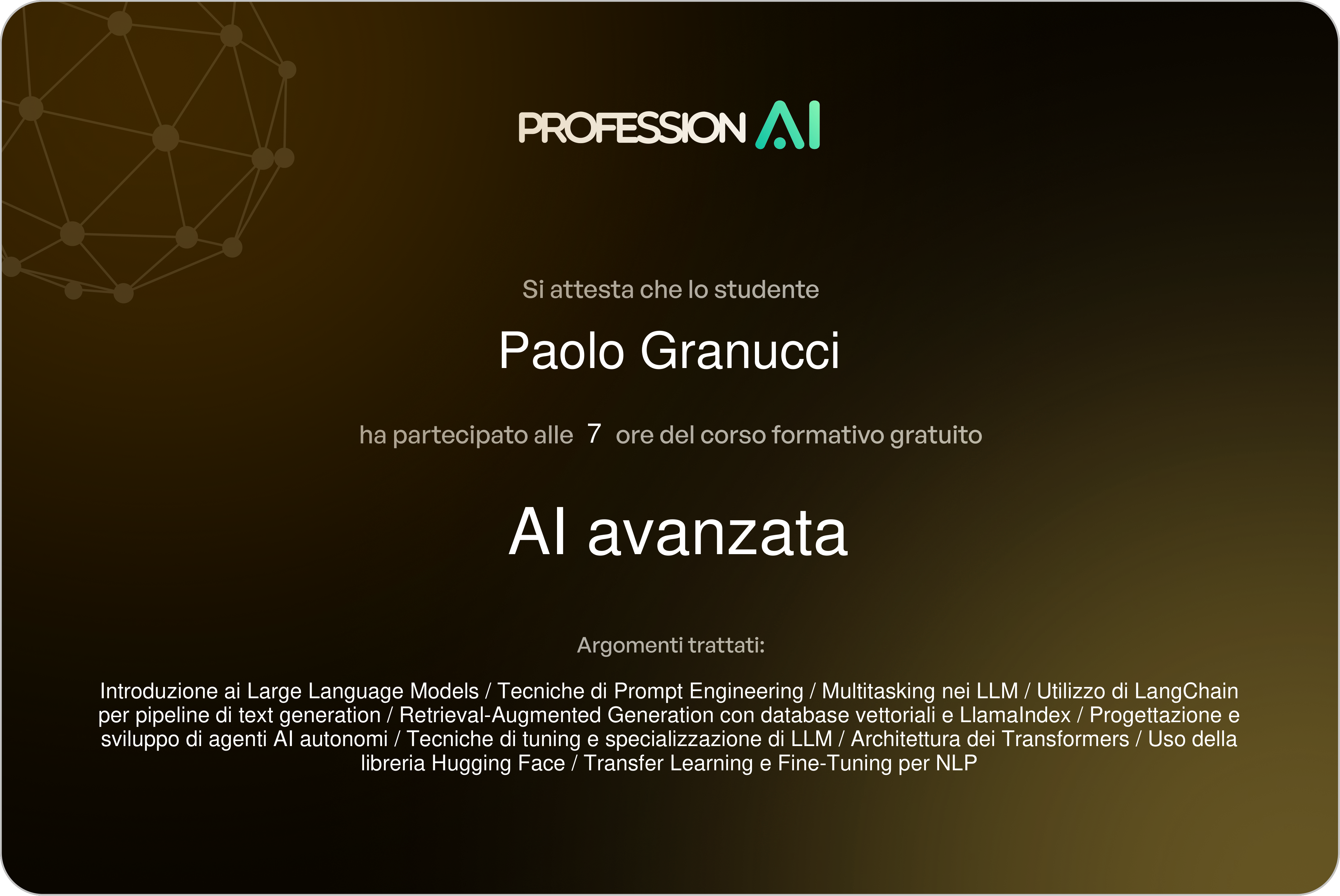 PROFESSION AI

Si attesta che lo studente

Paolo Granucci

ha partecipato alle 7 ore del corso formativo gratuito

AI avanzata

Argomenti trattati:

Introduzione ai Large Language Models / Tecniche di Prompt Engineering / Multitasking nei LLM / Utilizzo di LangChain per pipeline di text generation / Retrieval-Augmented Generation con database vettoriali e LlamaIndex / Progettazione e sviluppo di agenti AI autonomi / Tecniche di tuning e specializzazione di LLM / Architettura dei Transformers / Uso della libreria Hugging Face / Transfer Learning e Fine-Tuning per NLP